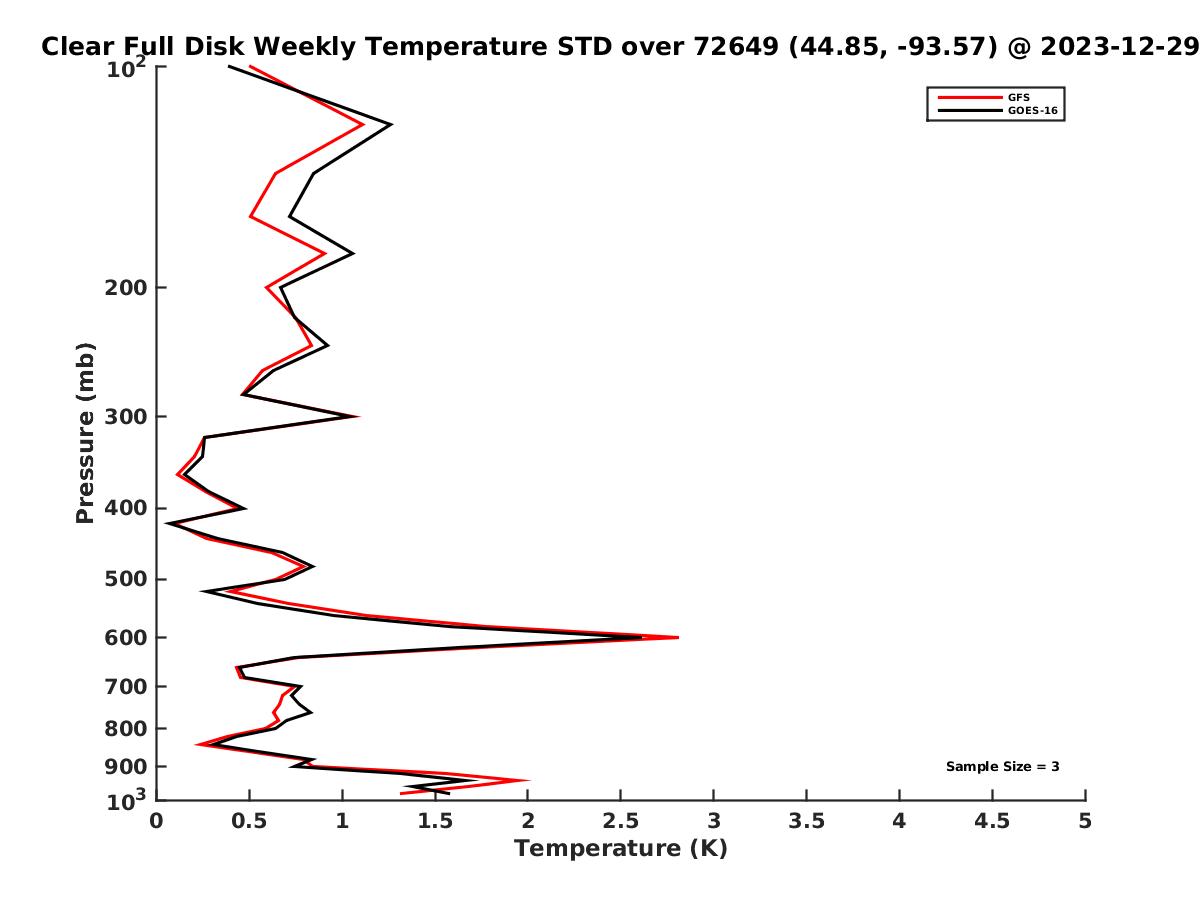 Clear Full Disk Weekly Temperature STD over 72649 (44.85, -93.57) @ 2023-12-29

GFS
GOES-16

Pressure (mb)

$10^2$
200
300
400
500
600
700
800
900
$10^3$

Sample Size = 3

0
0.5
1
1.5
2
2.5
3
3.5
4
4.5
5

Temperature (K)